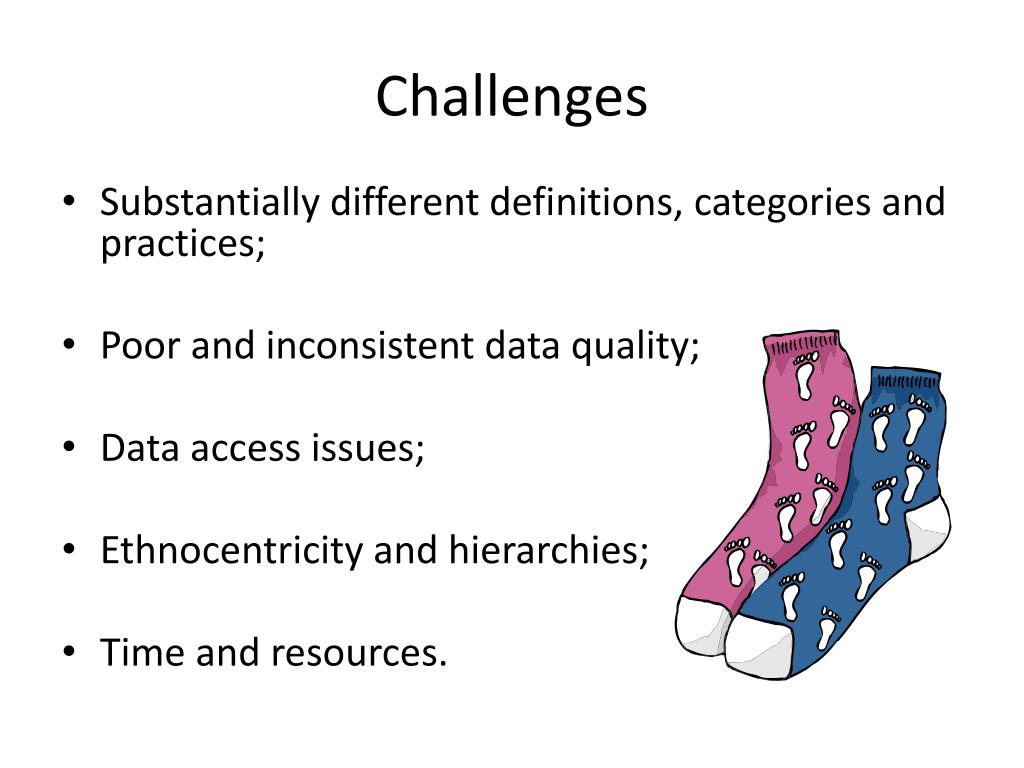 Challenges

• Substantially different definitions, categories and practices;

• Poor and inconsistent data quality;

• Data access issues;

• Ethnocentricity and hierarchies;

• Time and resources.